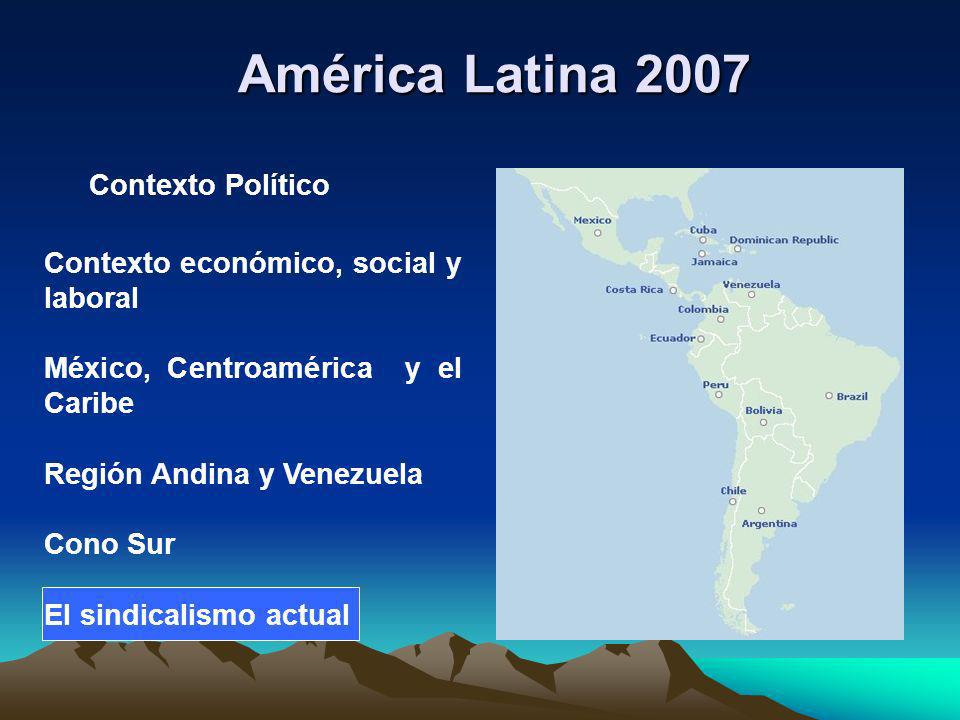 América Latina 2007

Contexto Político

Contexto económico, social y laboral

México, Centroamérica y el Caribe

Región Andina y Venezuela

Cono Sur

El sindicalismo actual

Mexico
Cuba
Dominican Republic
Jamaica
Costa Rica
Venezuela
Colombia
Ecuador
Peru
Brazil
Bolivia
Chile
Argentina